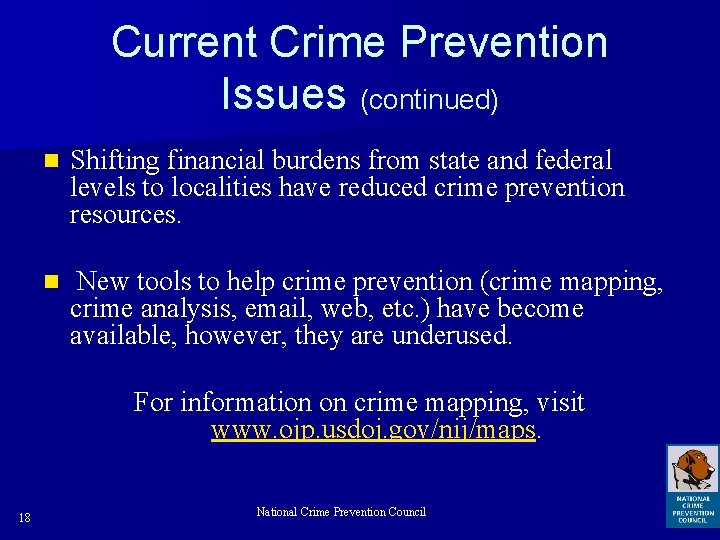 Current Crime Prevention Issues (continued)

Shifting financial burdens from state and federal levels to localities have reduced crime prevention resources.

New tools to help crime prevention (crime mapping, crime analysis, email, web, etc.) have become available, however, they are underused.

For information on crime mapping, visit www.ojp.usdoj.gov/nij/maps.

18

National Crime Prevention Council

NATIONAL CRIME PREVENTION COUNCIL